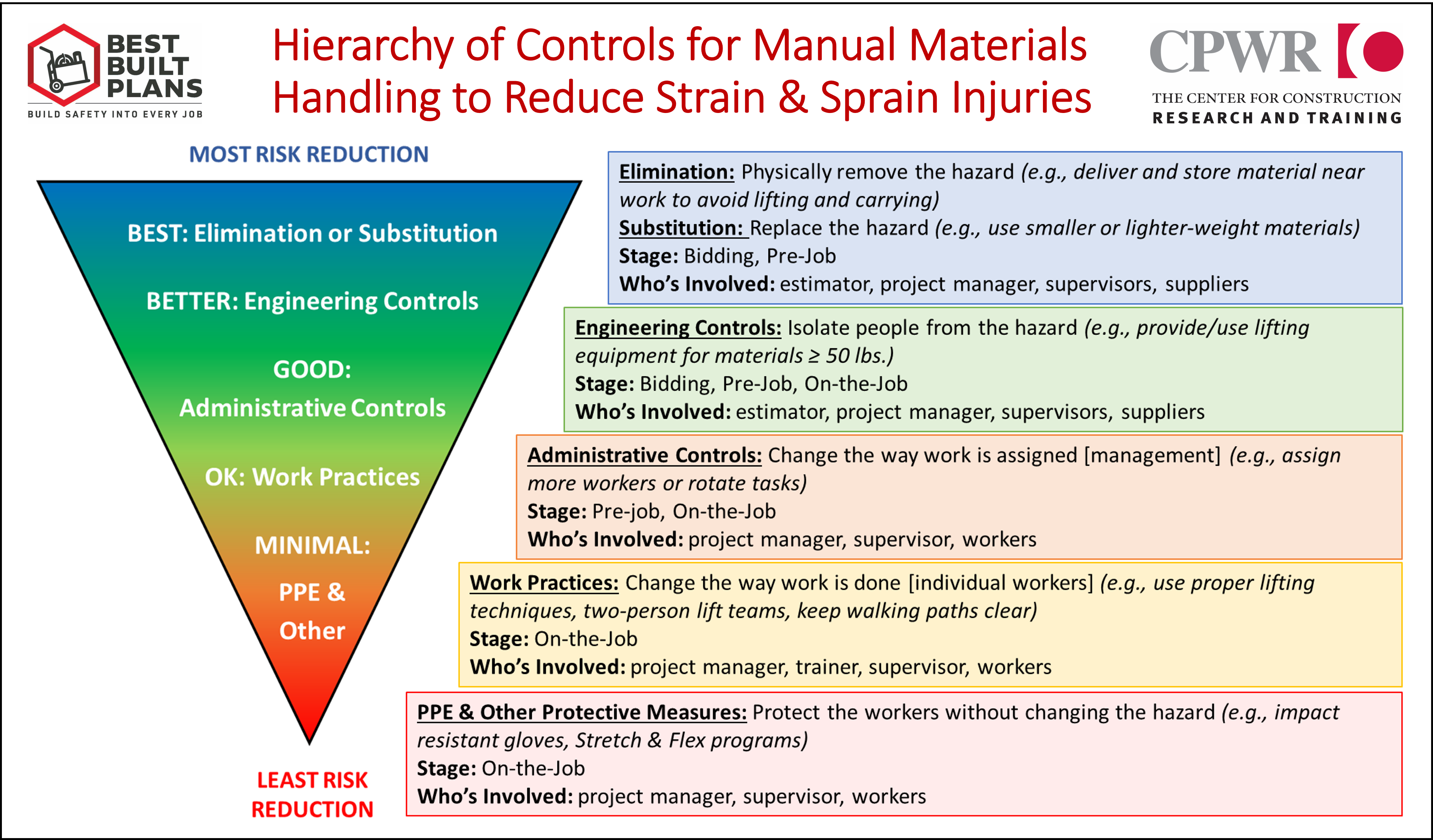 BEST BUILT PLANS
BUILD SAFETY INTO EVERY JOB

Hierarchy of Controls for Manual Materials Handling to Reduce Strain & Sprain Injuries

CPWR
THE CENTER FOR CONSTRUCTION
RESEARCH AND TRAINING

MOST RISK REDUCTION

BEST: Elimination or Substitution

BETTER: Engineering Controls

GOOD: Administrative Controls

OK: Work Practices

MINIMAL: PPE & Other

LEAST RISK REDUCTION

Elimination: Physically remove the hazard (e.g., deliver and store material near work to avoid lifting and carrying)
Substitution: Replace the hazard (e.g., use smaller or lighter-weight materials)
Stage: Bidding, Pre-Job
Who's Involved: estimator, project manager, supervisors, suppliers

Engineering Controls: Isolate people from the hazard (e.g., provide/use lifting equipment for materials ≥ 50 lbs.)
Stage: Bidding, Pre-Job, On-the-Job
Who's Involved: estimator, project manager, supervisors, suppliers

Administrative Controls: Change the way work is assigned [management] (e.g., assign more workers or rotate tasks)
Stage: Pre-job, On-the-Job
Who's Involved: project manager, supervisor, workers

Work Practices: Change the way work is done [individual workers] (e.g., use proper lifting techniques, two-person lift teams, keep walking paths clear)
Stage: On-the-Job
Who's Involved: project manager, trainer, supervisor, workers

PPE & Other Protective Measures: Protect the workers without changing the hazard (e.g., impact resistant gloves, Stretch & Flex programs)
Stage: On-the-Job
Who's Involved: project manager, supervisor, workers